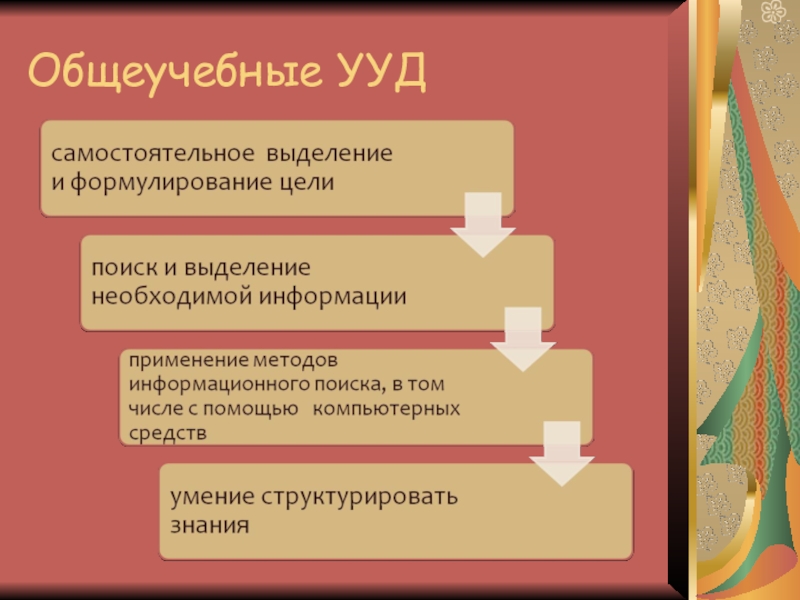 Общеучебные УУД

самостоятельное выделение и формулирование цели

поиск и выделение необходимой информации

применение методов информационного поиска, в том числе с помощью компьютерных средств

умение структурировать знания